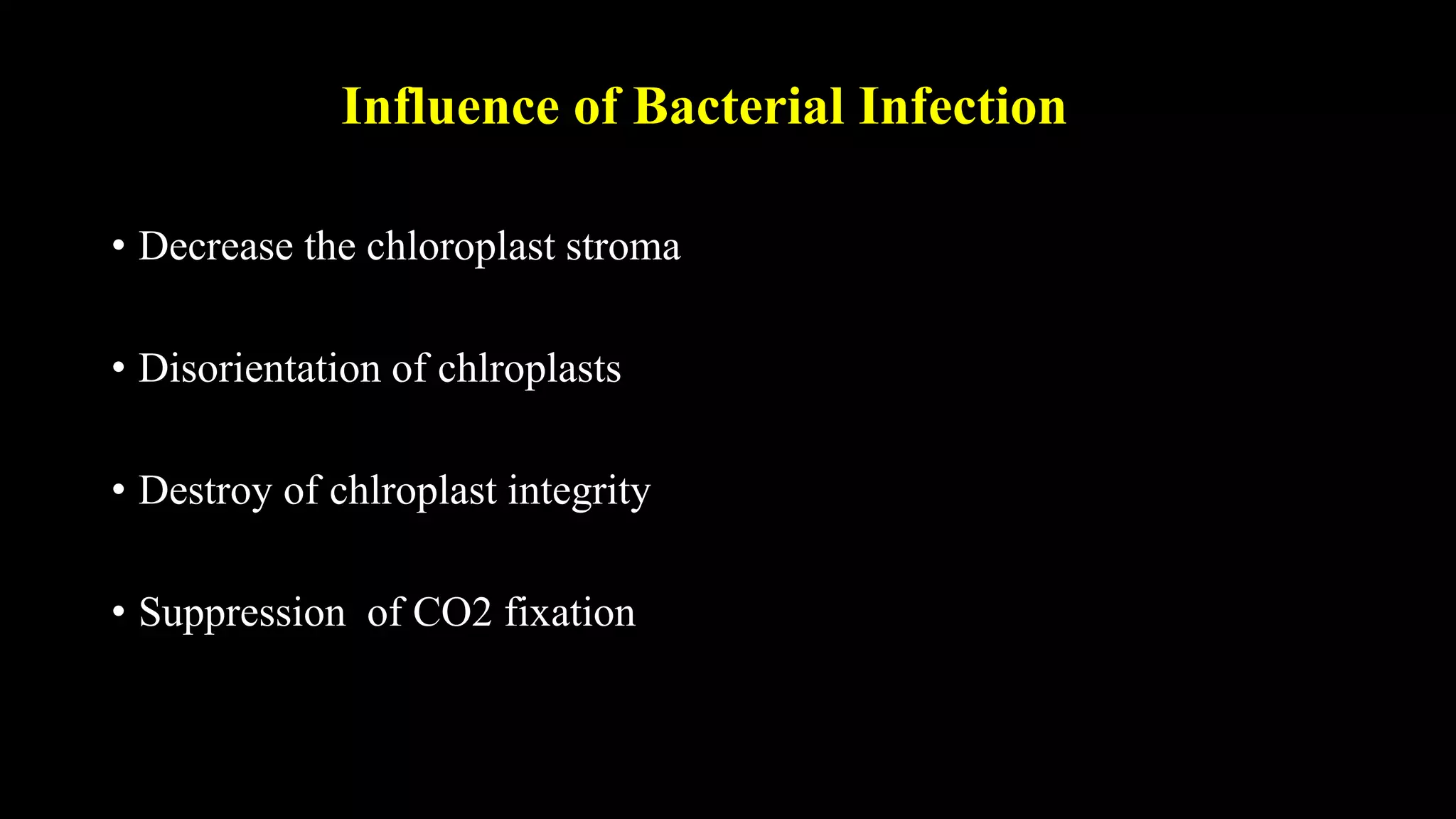 Influence of Bacterial Infection

• Decrease the chloroplast stroma

• Disorientation of chlroplasts

• Destroy of chlroplast integrity

• Suppression of CO2 fixation